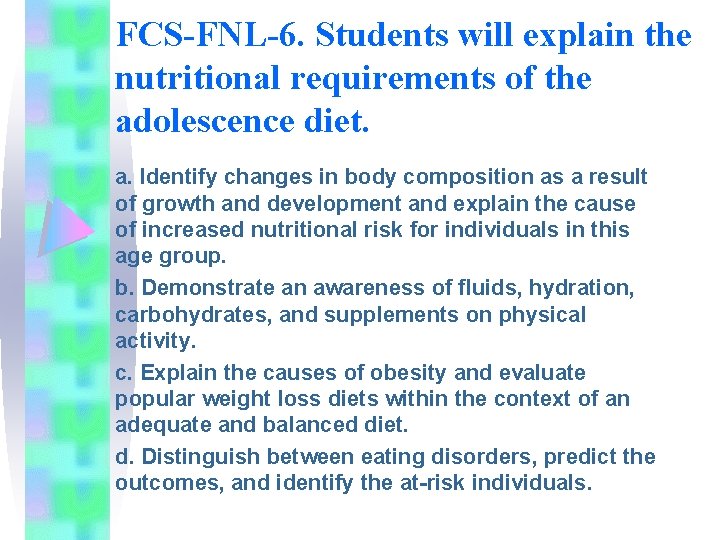 FCS-FNL-6. Students will explain the nutritional requirements of the adolescence diet.

a. Identify changes in body composition as a result of growth and development and explain the cause of increased nutritional risk for individuals in this age group.

b. Demonstrate an awareness of fluids, hydration, carbohydrates, and supplements on physical activity.

c. Explain the causes of obesity and evaluate popular weight loss diets within the context of an adequate and balanced diet.

d. Distinguish between eating disorders, predict the outcomes, and identify the at-risk individuals.